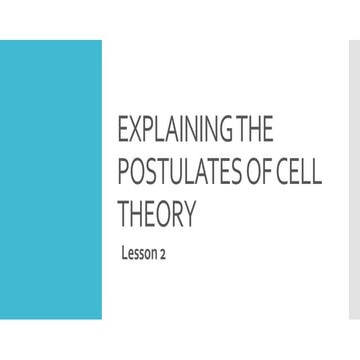 EXPLAINING THE POSTULATES OF CELL THEORY

Lesson 2